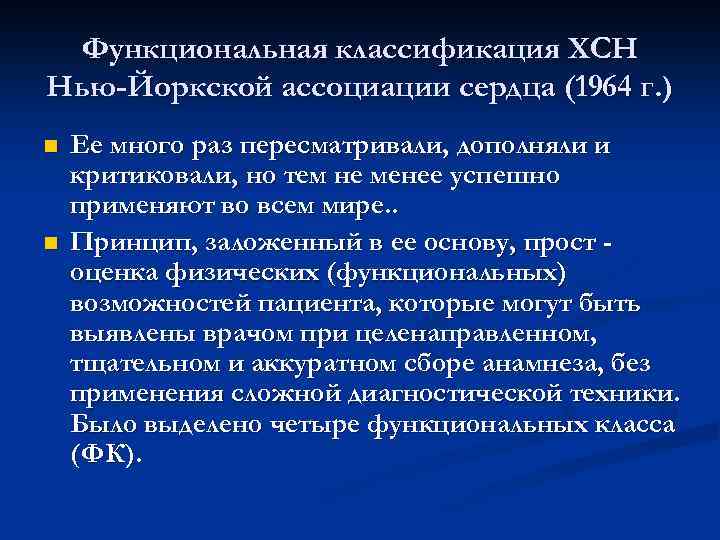 Функциональная классификация ХСН Нью-Йоркской ассоциации сердца (1964 г.)

Ее много раз пересматривали, дополняли и критиковали, но тем не менее успешно применяют во всем мире..

Принцип, заложенный в ее основу, прост - оценка физических (функциональных) возможностей пациента, которые могут быть выявлены врачом при целенаправленном, тщательном и аккуратном сборе анамнеза, без применения сложной диагностической техники. Было выделено четыре функциональных класса (ФК).